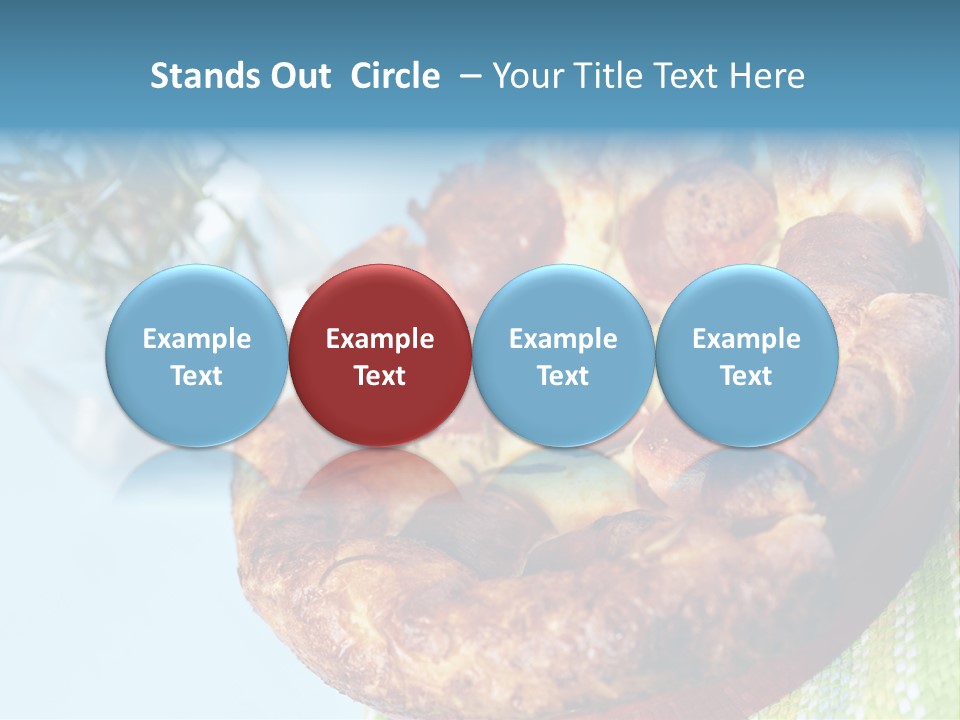 Stands Out Circle – Your Title Text Here

Example Text

Example Text

Example Text

Example Text